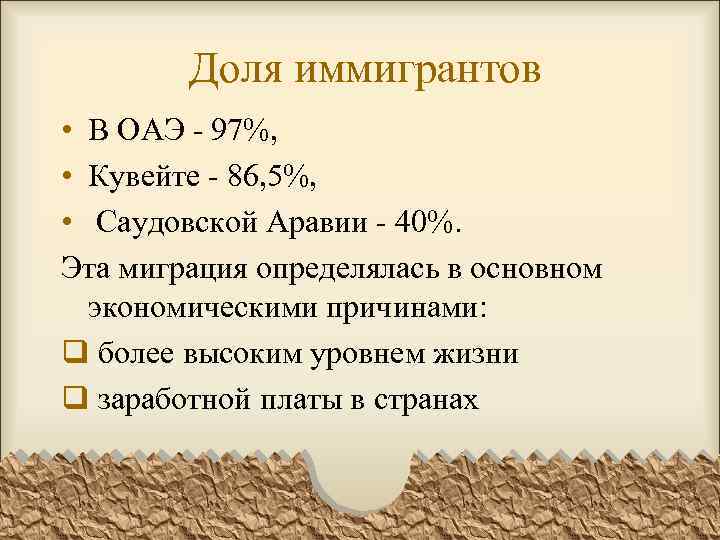 Доля иммигрантов

• В ОАЭ - 97%,
• Кувейте - 86,5%,
• Саудовской Аравии - 40%.

Эта миграция определялась в основном экономическими причинами:

❑ более высоким уровнем жизни
❑ заработной платы в странах